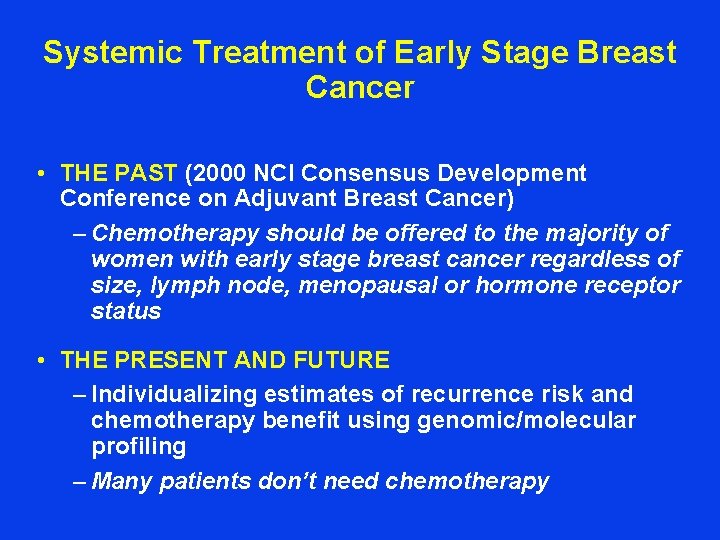 Systemic Treatment of Early Stage Breast Cancer

• THE PAST (2000 NCI Consensus Development Conference on Adjuvant Breast Cancer)

– Chemotherapy should be offered to the majority of women with early stage breast cancer regardless of size, lymph node, menopausal or hormone receptor status

• THE PRESENT AND FUTURE

– Individualizing estimates of recurrence risk and chemotherapy benefit using genomic/molecular profiling

– Many patients don't need chemotherapy